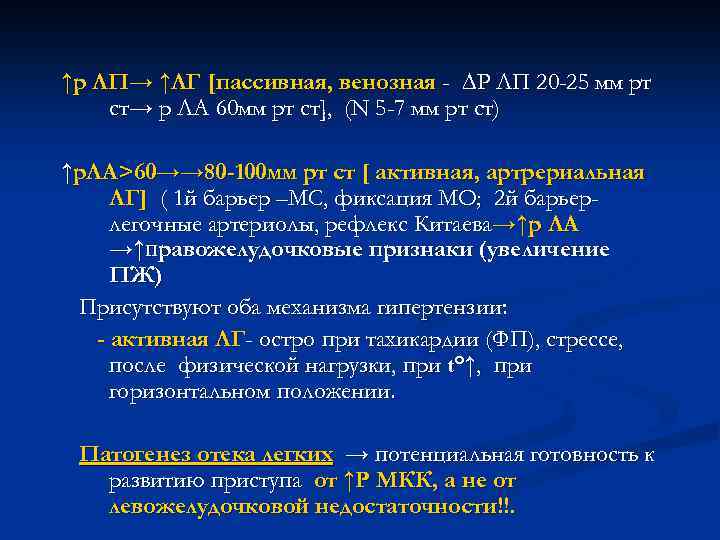 ↑р ЛП→ ↑ЛГ [пассивная, венозная - ΔР ЛП 20-25 мм рт ст→ р ЛА 60мм рт ст], (N 5-7 мм рт ст)

↑рЛА>60→→80-100мм рт ст [ активная, артрериальная ЛГ] ( 1й барьер –МС, фиксация МО; 2й барьер- легочные артериолы, рефлекс Китаева→↑р ЛА →↑правожелудочковые признаки (увеличение ПЖ)

Присутствуют оба механизма гипертензии:

- активная ЛГ- остро при тахикардии (ФП), стрессе, после физической нагрузки, при t°↑, при горизонтальном положении.

Патогенез отека легких → потенциальная готовность к развитию приступа от ↑Р МКК, а не от левожелудочковой недостаточности!!.